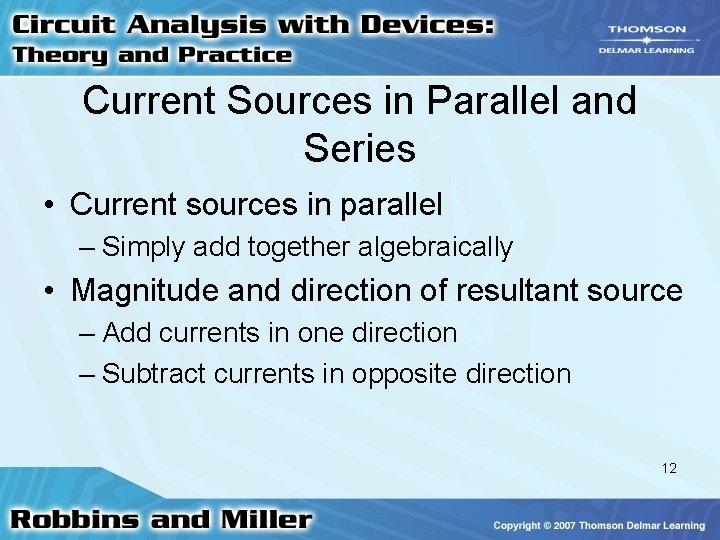 Circuit Analysis with Devices:
Theory and Practice

THOMSON
DELMAR LEARNING

Current Sources in Parallel and Series

• Current sources in parallel
– Simply add together algebraically
• Magnitude and direction of resultant source
– Add currents in one direction
– Subtract currents in opposite direction

12

Robbins and Miller

Copyright © 2007 Thomson Delmar Learning